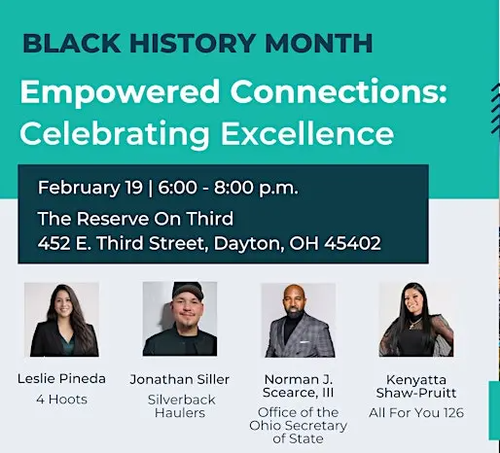 BLACK HISTORY MONTH

Empowered Connections: Celebrating Excellence

February 19 | 6:00 - 8:00 p.m.

The Reserve On Third
452 E. Third Street, Dayton, OH 45402

Leslie Pineda
4 Hoots

Jonathan Siller
Silverback Haulers

Norman J. Scearce, III
Office of the Ohio Secretary of State

Kenyatta Shaw-Pruitt
All For You 126